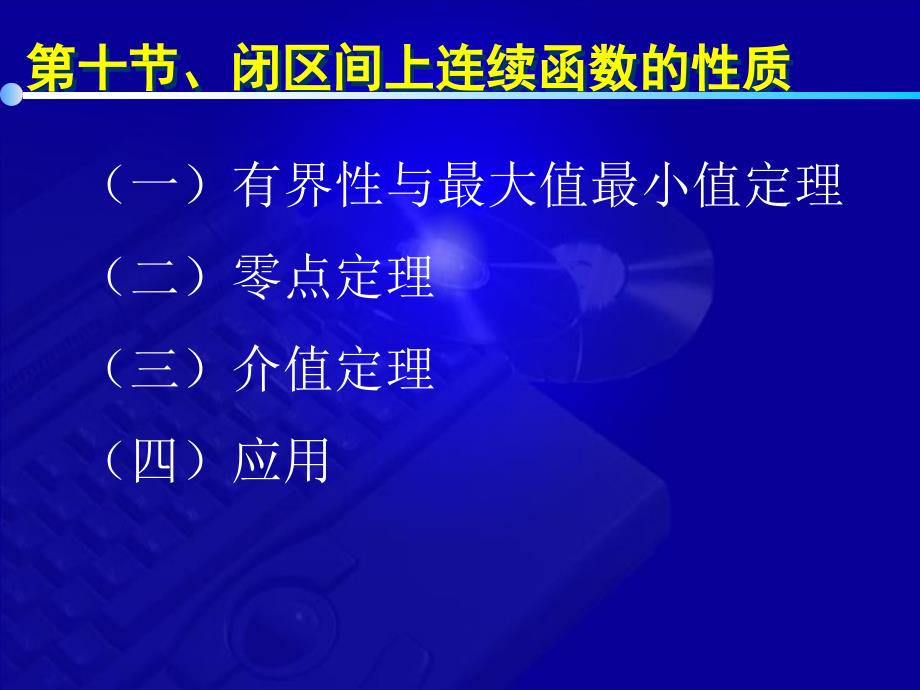 第十节、闭区间上连续函数的性质

（一）有界性与最大值最小值定理

（二）零点定理

（三）介值定理

（四）应用